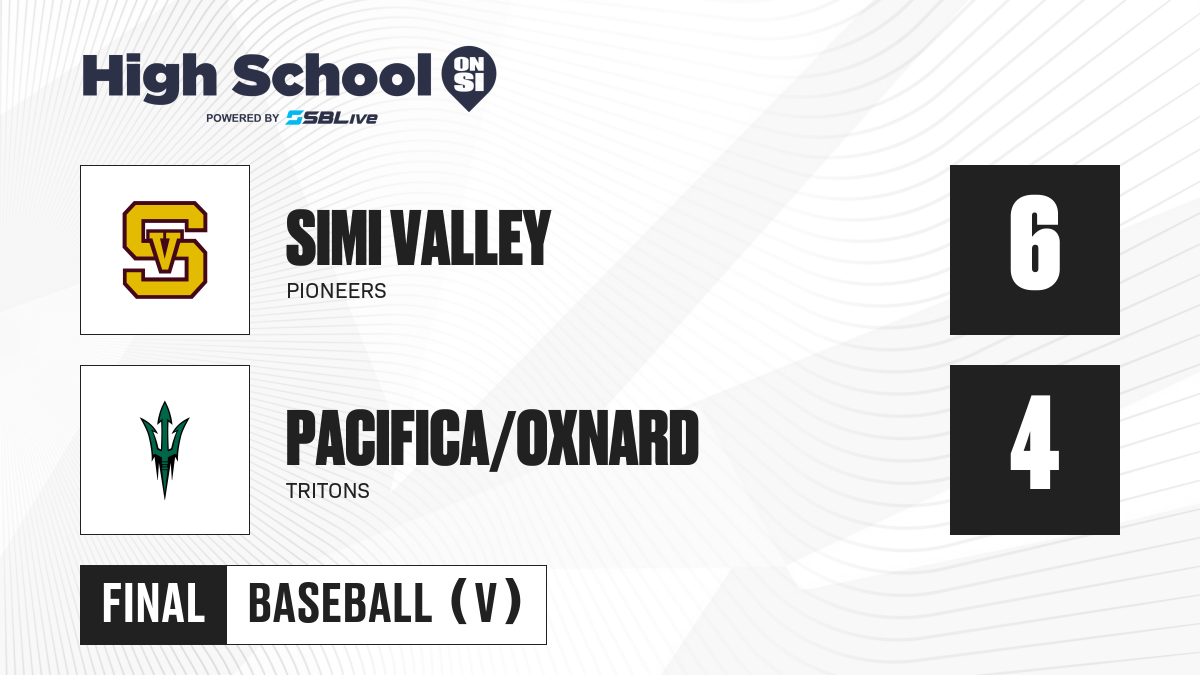 High School ON SI
POWERED BY SBLive

SV

SIMI VALLEY
PIONEERS

6

PACIFICA/OXNARD
TRITONS

4

FINAL BASEBALL (V)